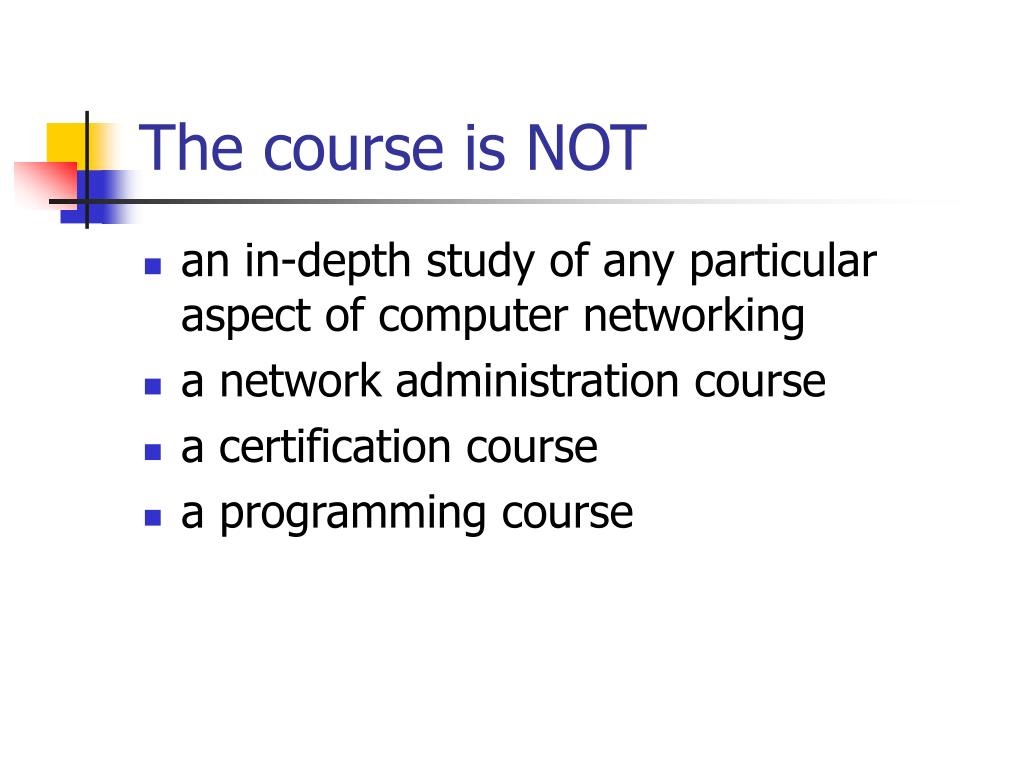 The course is NOT

- an in-depth study of any particular aspect of computer networking
- a network administration course
- a certification course
- a programming course